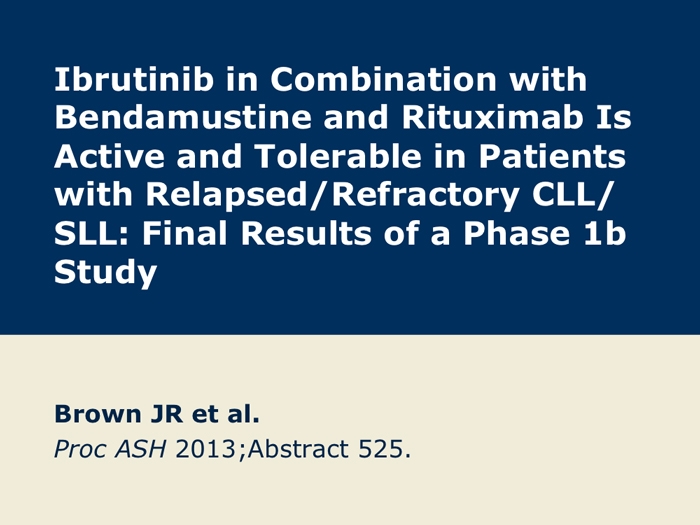 Ibrutinib in Combination with Bendamustine and Rituximab Is Active and Tolerable in Patients with Relapsed/Refractory CLL/SLL: Final Results of a Phase 1b Study

Brown JR et al.
Proc ASH 2013;Abstract 525.